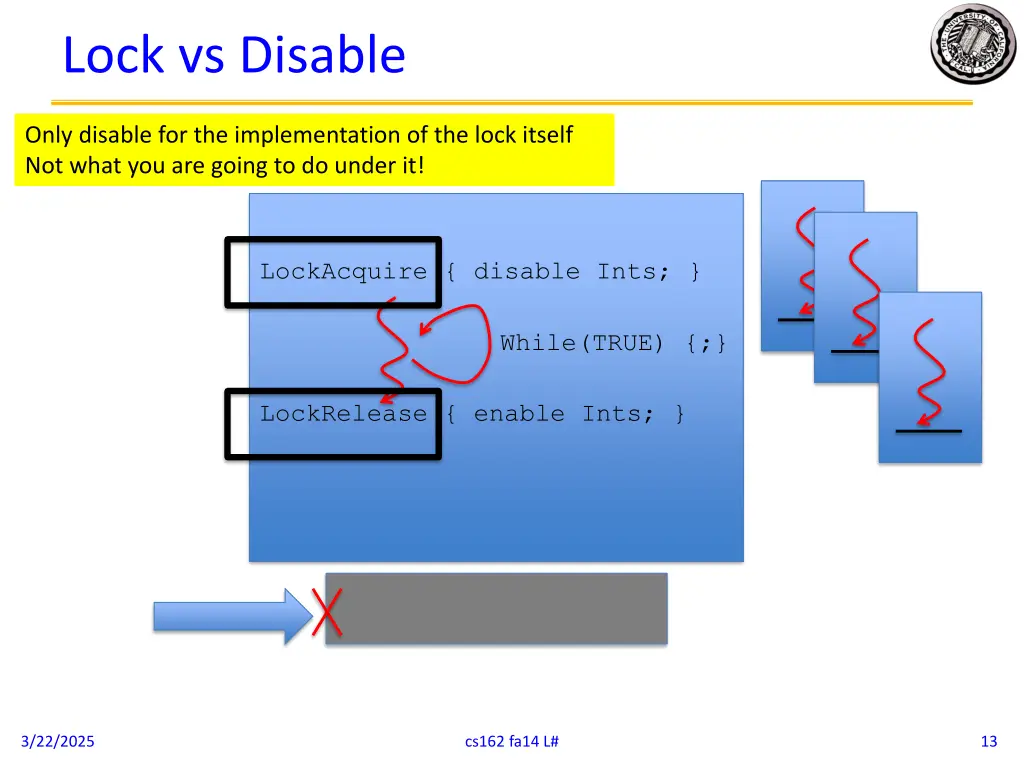 Lock vs Disable

Only disable for the implementation of the lock itself
Not what you are going to do under it!

LockAcquire { disable Ints; }

While(TRUE) {;}

LockRelease { enable Ints; }

3/22/2025

cs162 fa14 L#

13